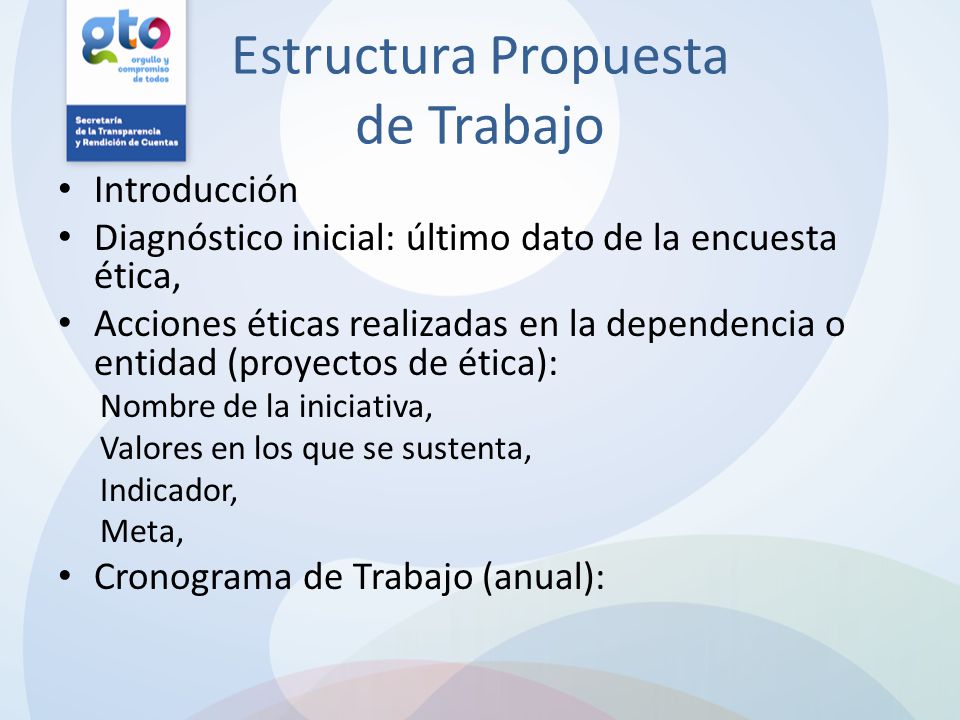 gto
orgullo y compromiso de todos

Secretaría de la Transparencia y Rendición de Cuentas

Estructura Propuesta de Trabajo

• Introducción
• Diagnóstico inicial: último dato de la encuesta ética,
• Acciones éticas realizadas en la dependencia o entidad (proyectos de ética):
Nombre de la iniciativa,
Valores en los que se sustenta,
Indicador,
Meta,
• Cronograma de Trabajo (anual):